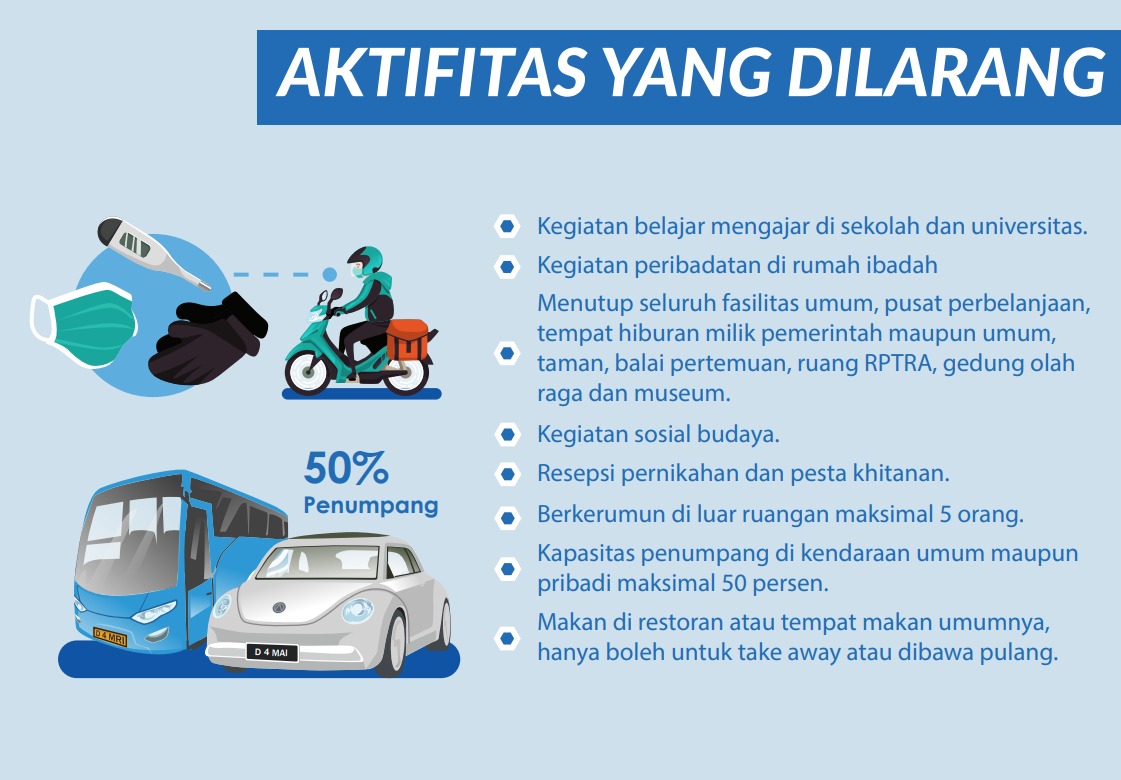 AKTIFITAS YANG DILARANG

50%
Penumpang

D 4 MRI

D 4 MAI

Kegiatan belajar mengajar di sekolah dan universitas.

Kegiatan peribadatan di rumah ibadah

Menutup seluruh fasilitas umum, pusat perbelanjaan, tempat hiburan milik pemerintah maupun umum, taman, balai pertemuan, ruang RPTRA, gedung olah raga dan museum.

Kegiatan sosial budaya.

Resepsi pernikahan dan pesta khitanan.

Berkerumun di luar ruangan maksimal 5 orang.

Kapasitas penumpang di kendaraan umum maupun pribadi maksimal 50 persen.

Makan di restoran atau tempat makan umumnya, hanya boleh untuk take away atau dibawa pulang.